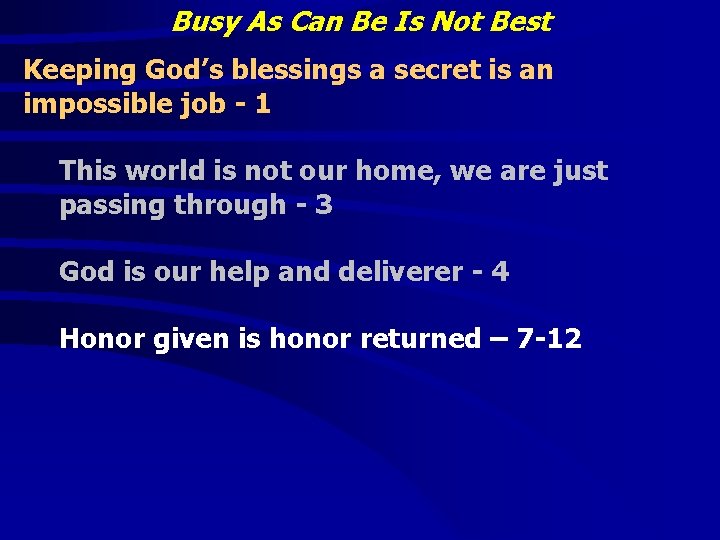 Busy As Can Be Is Not Best

Keeping God’s blessings a secret is an impossible job - 1

This world is not our home, we are just passing through - 3

God is our help and deliverer - 4

Honor given is honor returned – 7-12